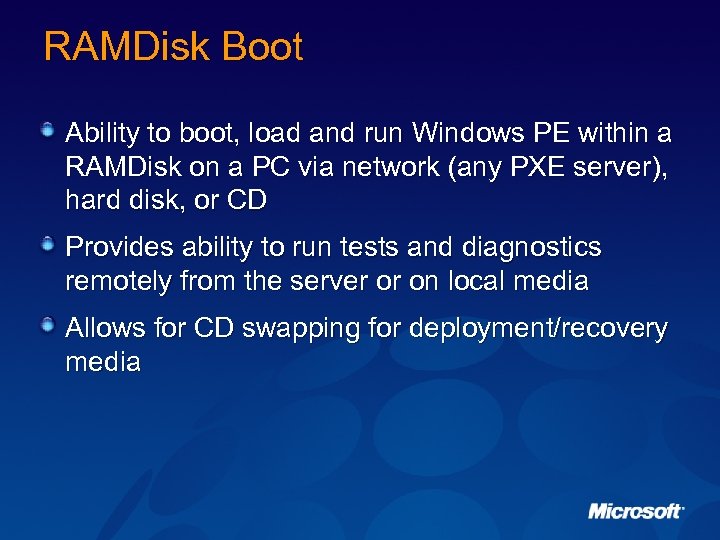 RAMDisk Boot

Ability to boot, load and run Windows PE within a RAMDisk on a PC via network (any PXE server), hard disk, or CD

Provides ability to run tests and diagnostics remotely from the server or on local media

Allows for CD swapping for deployment/recovery media

Microsoft